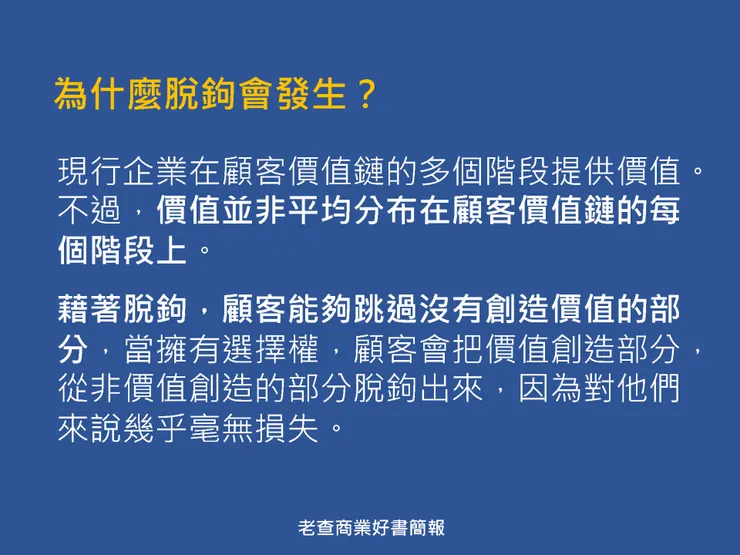 為什麼脫鉤會發生？

現行企業在顧客價值鏈的多個階段提供價值。不過，價值並非平均分布在顧客價值鏈的每個階段上。

藉著脫鉤，顧客能夠跳過沒有創造價值的部分，當擁有選擇權，顧客會把價值創造部分，從非價值創造的部分脫鉤出來，因為對他們來說幾乎毫無損失。

老查商業好書簡報